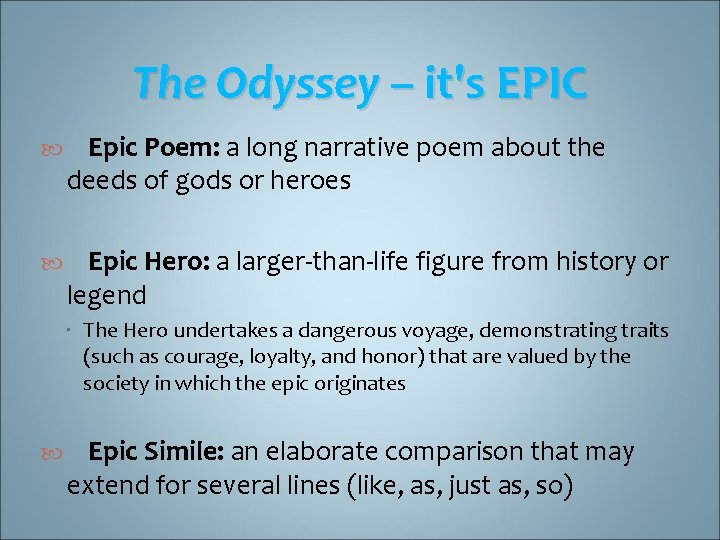 The Odyssey – it's EPIC

Epic Poem: a long narrative poem about the deeds of gods or heroes

Epic Hero: a larger-than-life figure from history or legend

The Hero undertakes a dangerous voyage, demonstrating traits (such as courage, loyalty, and honor) that are valued by the society in which the epic originates

Epic Simile: an elaborate comparison that may extend for several lines (like, as, just as, so)